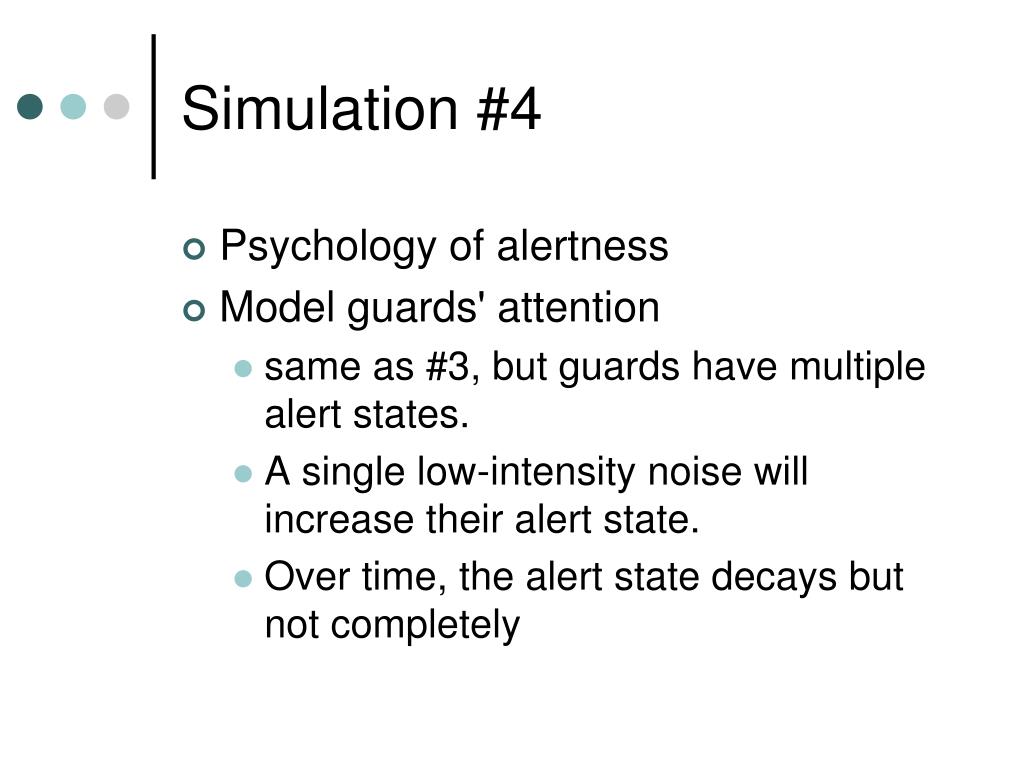 Simulation #4

Psychology of alertness

Model guards' attention

same as #3, but guards have multiple alert states.

A single low-intensity noise will increase their alert state.

Over time, the alert state decays but not completely